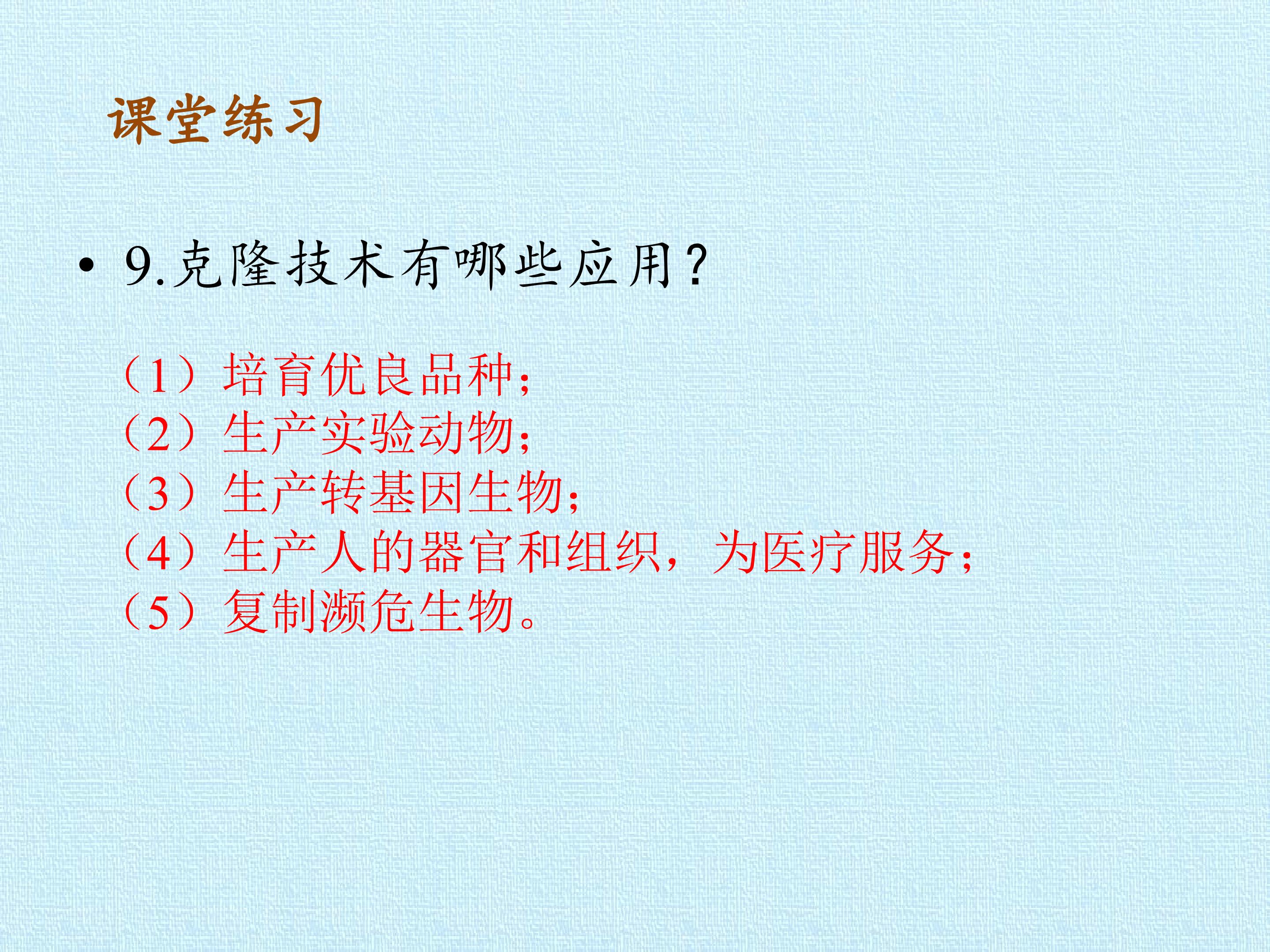 课堂练习

• 9.克隆技术有哪些应用？

（1）培育优良品种；
（2）生产实验动物；
（3）生产转基因生物；
（4）生产人的器官和组织，为医疗服务；
（5）复制濒危生物。